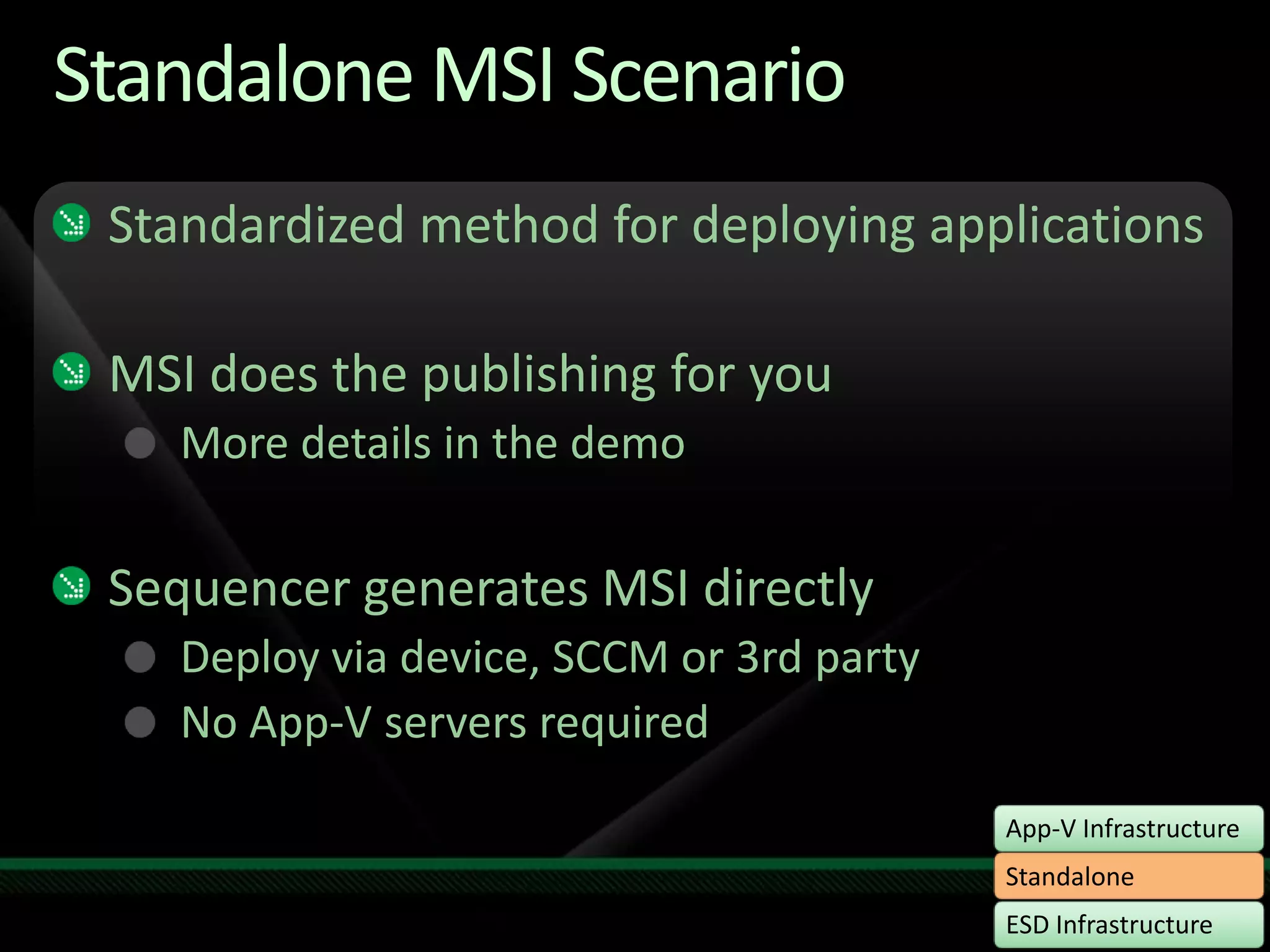 Standalone MSI Scenario

Standardized method for deploying applications

MSI does the publishing for you

More details in the demo

Sequencer generates MSI directly

Deploy via device, SCCM or 3rd party

No App-V servers required

App-V Infrastructure

Standalone

ESD Infrastructure